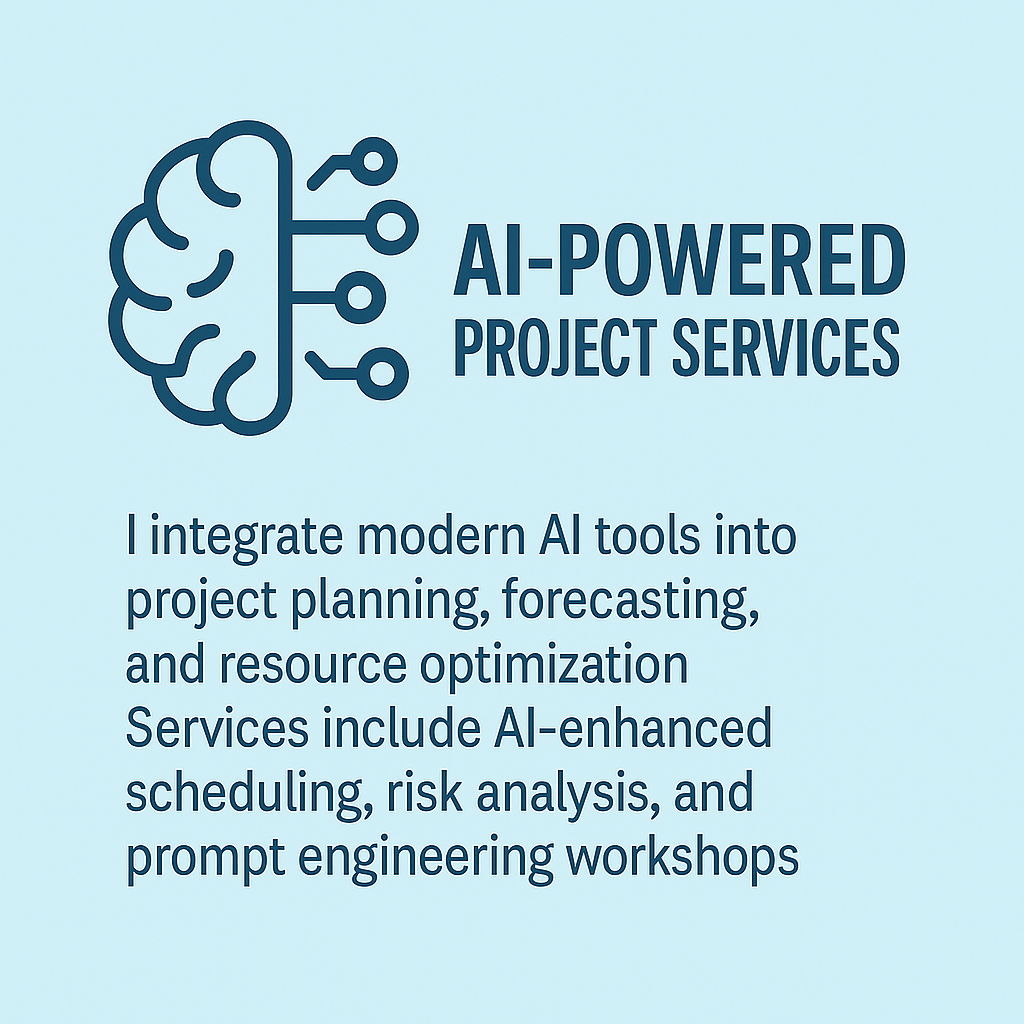 AI-POWERED
PROJECT SERVICES

I integrate modern AI tools into project planning, forecasting, and resource optimization Services include AI-enhanced scheduling, risk analysis, and prompt engineering workshops